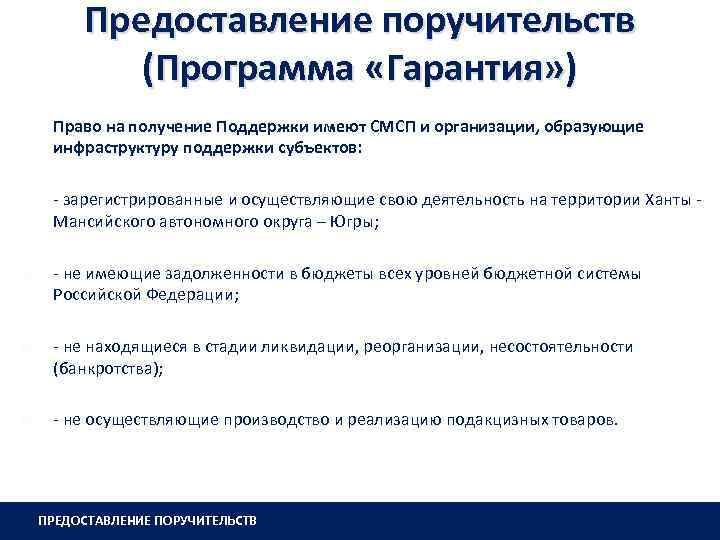 Предоставление поручительств (Программа «Гарантия»)

Право на получение Поддержки имеют СМСП и организации, образующие инфраструктуру поддержки субъектов:

- зарегистрированные и осуществляющие свою деятельность на территории Ханты - Мансийского автономного округа – Югры;

- не имеющие задолженности в бюджеты всех уровней бюджетной системы Российской Федерации;

- не находящиеся в стадии ликвидации, реорганизации, несостоятельности (банкротства);

- не осуществляющие производство и реализацию подакцизных товаров.

ПРЕДОСТАВЛЕНИЕ ПОРУЧИТЕЛЬСТВ